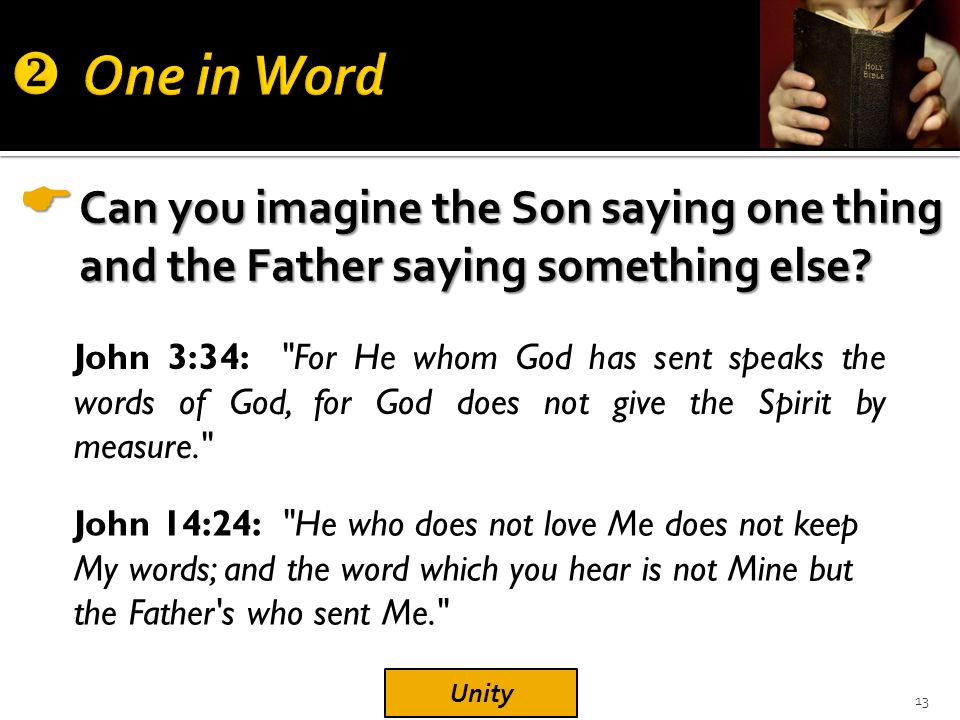 ❷ One in Word

HOLY BIBLE

Can you imagine the Son saying one thing and the Father saying something else?

John 3:34: "For He whom God has sent speaks the words of God, for God does not give the Spirit by measure."

John 14:24: "He who does not love Me does not keep My words; and the word which you hear is not Mine but the Father's who sent Me."

Unity

13